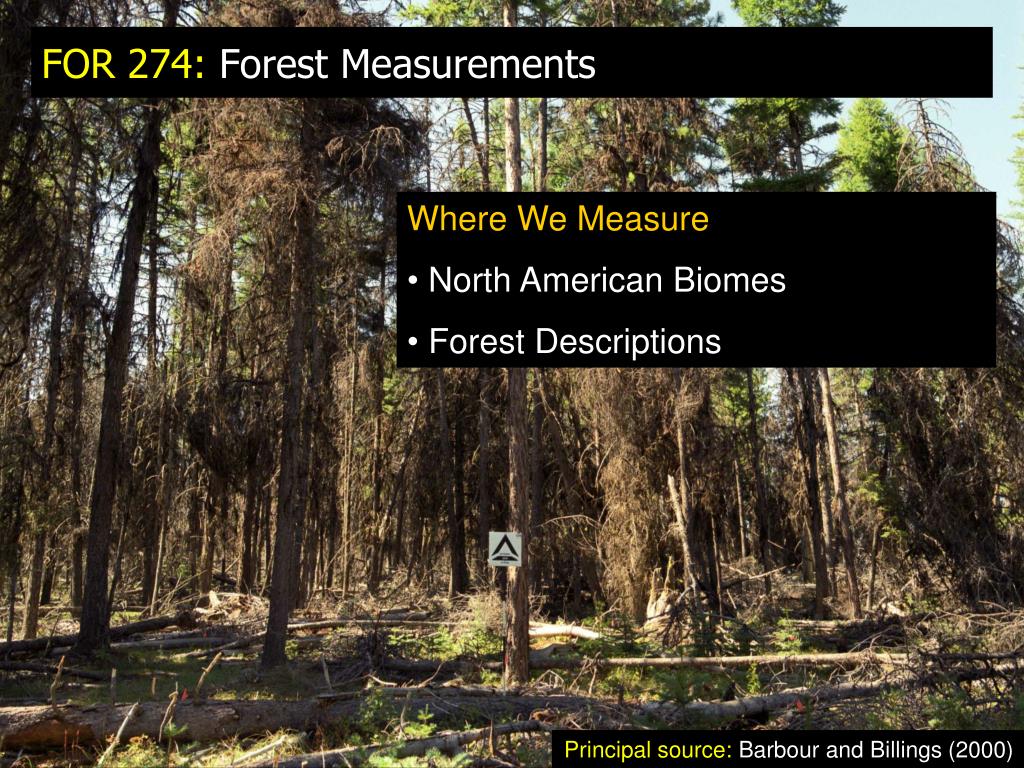 FOR 274: Forest Measurements

Where We Measure

• North American Biomes

• Forest Descriptions

Principal source: Barbour and Billings (2000)